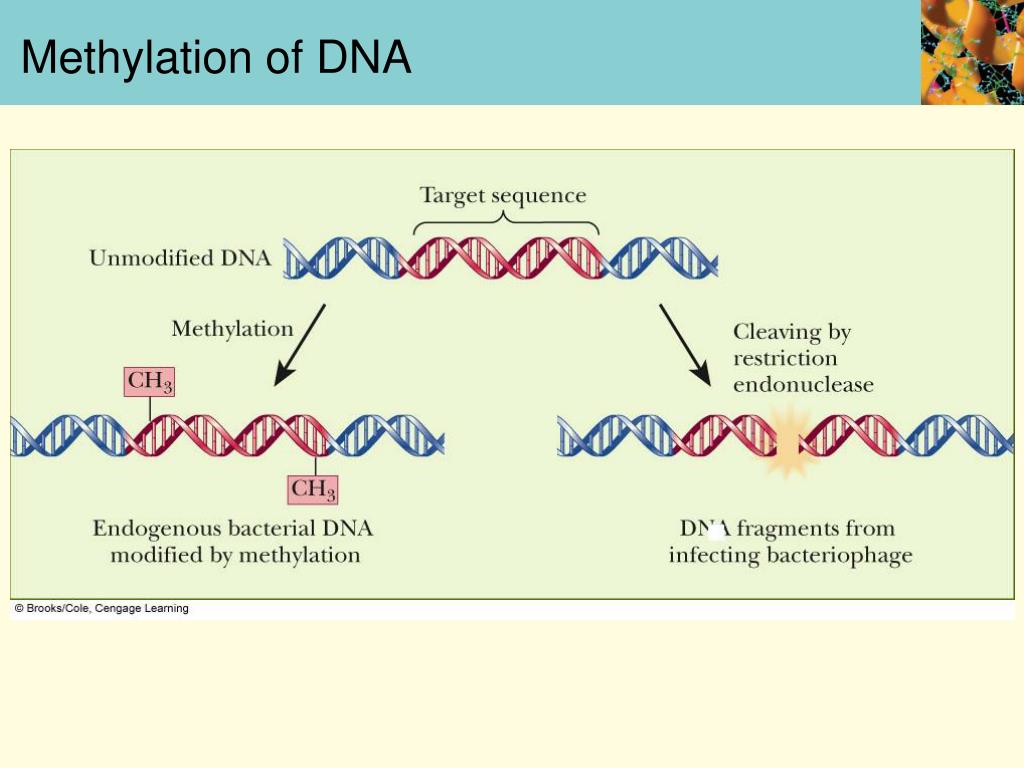 Methylation of DNA

Target sequence

Unmodified DNA

Methylation

Cleaving by restriction endonuclease

$CH_3$

$CH_3$

Endogenous bacterial DNA modified by methylation

DNA fragments from infecting bacteriophage

© Brooks/Cole, Cengage Learning